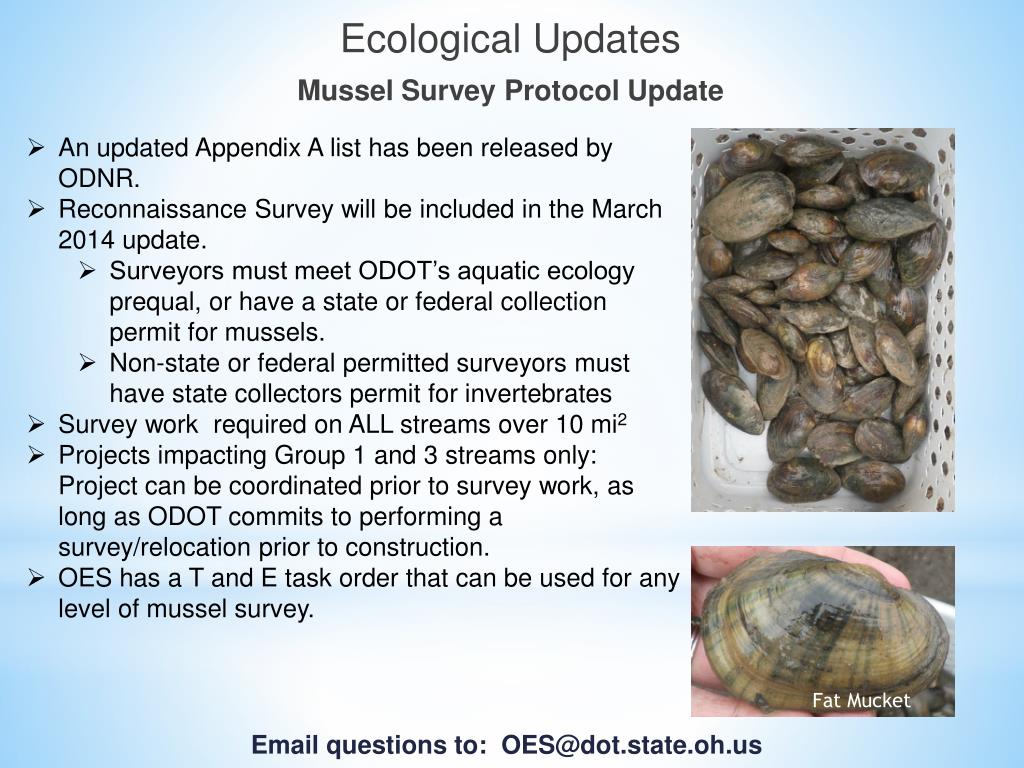 Ecological Updates

Mussel Survey Protocol Update

➢ An updated Appendix A list has been released by ODNR.
➢ Reconnaissance Survey will be included in the March 2014 update.
➢ Surveyors must meet ODOT's aquatic ecology prequal, or have a state or federal collection permit for mussels.
➢ Non-state or federal permitted surveyors must have state collectors permit for invertebrates
➢ Survey work required on ALL streams over 10 $mi^2$
➢ Projects impacting Group 1 and 3 streams only: Project can be coordinated prior to survey work, as long as ODOT commits to performing a survey/relocation prior to construction.
➢ OES has a T and E task order that can be used for any level of mussel survey.

Fat Mucket

Email questions to: OES@dot.state.oh.us